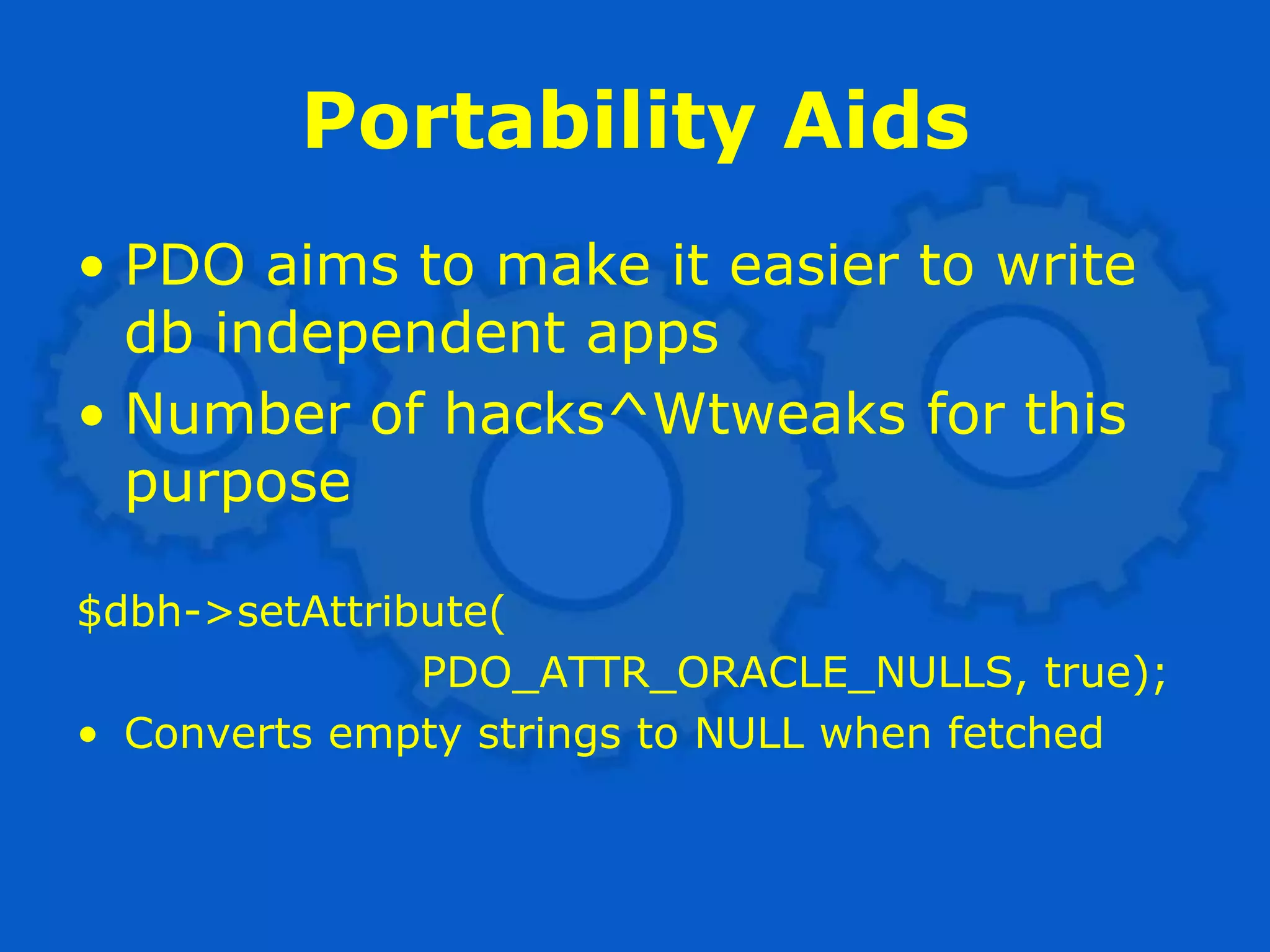 Portability Aids

• PDO aims to make it easier to write db independent apps
• Number of hacks^Wtweaks for this purpose

$dbh->setAttribute(
PDO_ATTR_ORACLE_NULLS, true);

• Converts empty strings to NULL when fetched